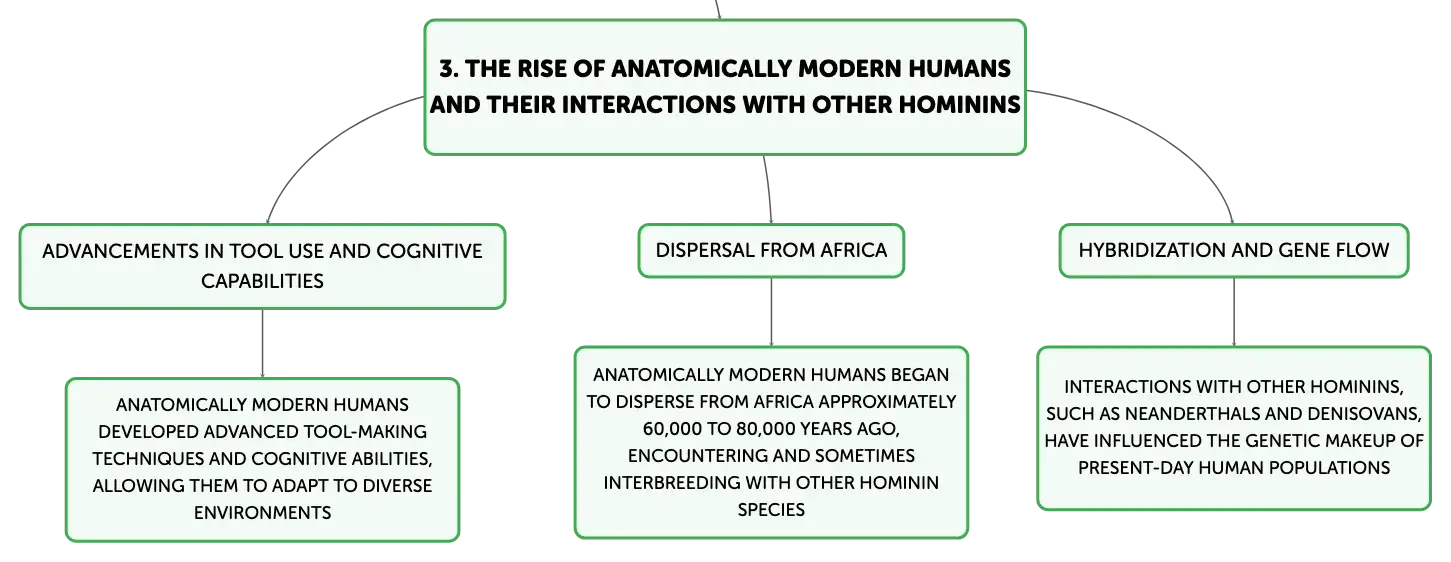 3. THE RISE OF ANATOMICALLY MODERN HUMANS AND THEIR INTERACTIONS WITH OTHER HOMININS

ADVANCEMENTS IN TOOL USE AND COGNITIVE CAPABILITIES

ANATOMICALLY MODERN HUMANS DEVELOPED ADVANCED TOOL-MAKING TECHNIQUES AND COGNITIVE ABILITIES, ALLOWING THEM TO ADAPT TO DIVERSE ENVIRONMENTS

DISPERSAL FROM AFRICA

ANATOMICALLY MODERN HUMANS BEGAN TO DISPERSE FROM AFRICA APPROXIMATELY 60,000 TO 80,000 YEARS AGO, ENCOUNTERING AND SOMETIMES INTERBREEDING WITH OTHER HOMININ SPECIES

HYBRIDIZATION AND GENE FLOW

INTERACTIONS WITH OTHER HOMININS, SUCH AS NEANDERTHALS AND DENISOVANS, HAVE INFLUENCED THE GENETIC MAKEUP OF PRESENT-DAY HUMAN POPULATIONS